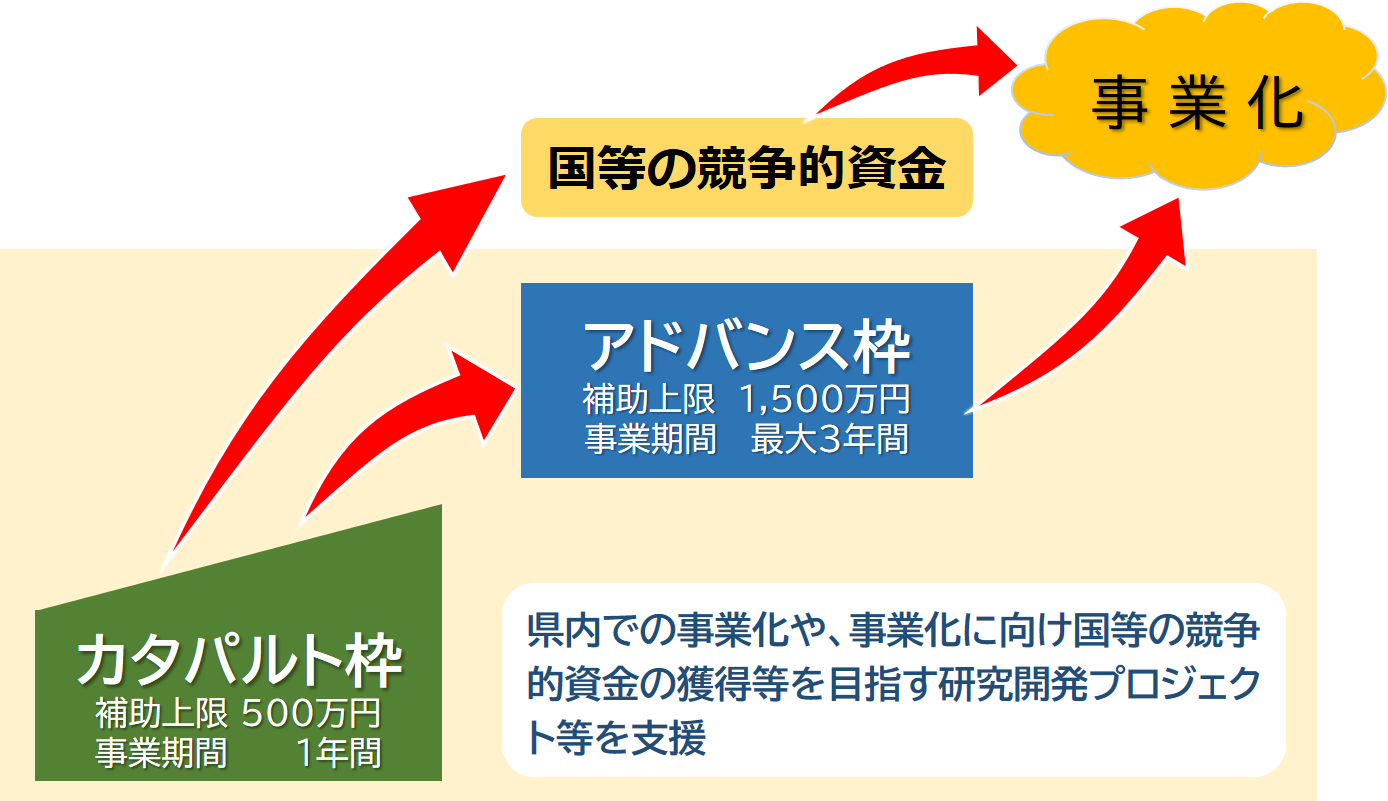 事 業 化

国等の競争的資金

アドバンス枠
補助上限 1,500万円
事業期間 最大3年間

カタパルト枠
補助上限 500万円
事業期間 1年間

県内での事業化や、事業化に向け国等の競争的資金の獲得等を目指す研究開発プロジェクト等を支援